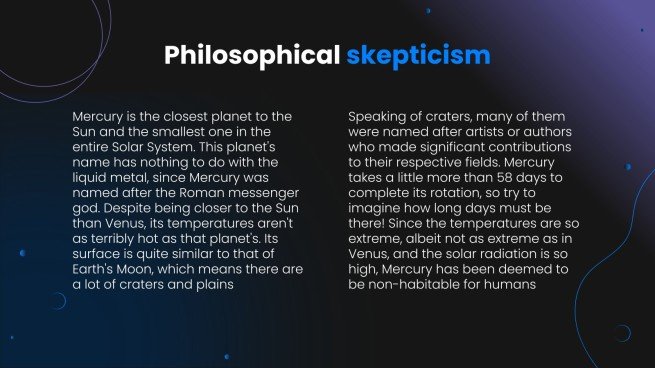 Philosophical skepticism

Mercury is the closest planet to the Sun and the smallest one in the entire Solar System. This planet's name has nothing to do with the liquid metal, since Mercury was named after the Roman messenger god. Despite being closer to the Sun than Venus, its temperatures aren't as terribly hot as that planet's. Its surface is quite similar to that of Earth's Moon, which means there are a lot of craters and plains

Speaking of craters, many of them were named after artists or authors who made significant contributions to their respective fields. Mercury takes a little more than 58 days to complete its rotation, so try to imagine how long days must be there! Since the temperatures are so extreme, albeit not as extreme as in Venus, and the solar radiation is so high, Mercury has been deemed to be non-habitable for humans